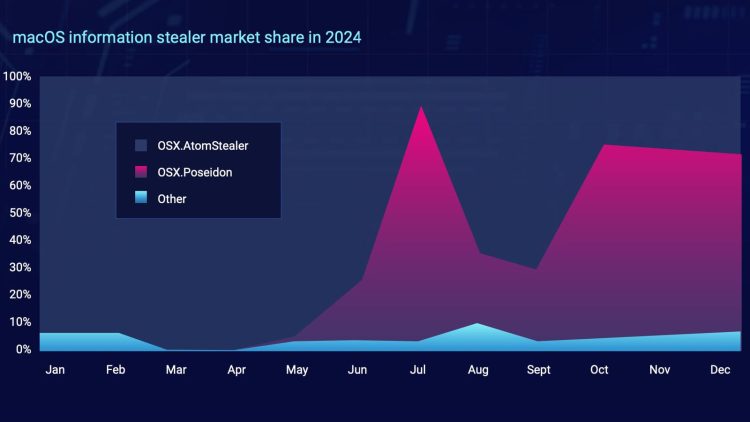 macOS information stealer market share in 2024

100%
90%
80%
70%
60%
50%
40%
30%
20%
10%
0%

OSX.AtomStealer
OSX.Poseidon
Other

Jan Feb Mar Apr May Jun Jul Aug Sept Oct Nov Dec